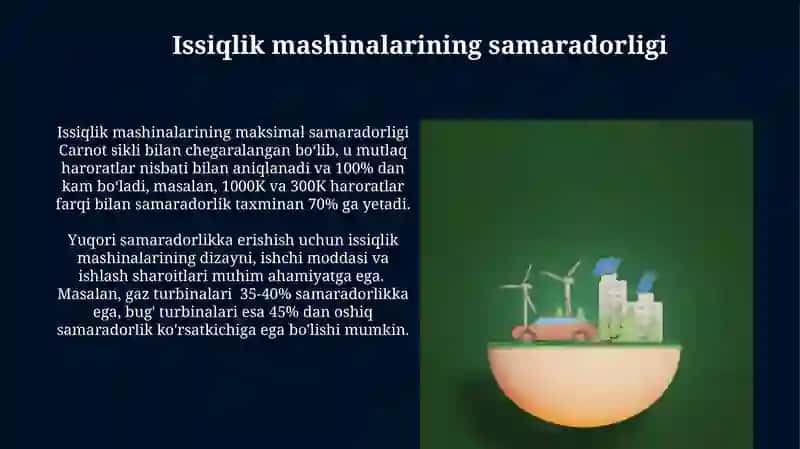 Issiqlik mashinalarining samaradorligi

Issiqlik mashinalarining maksimal samaradorligi Carnot sikli bilan chegaralangan bo'lib, u mutlaq haroratlar nisbati bilan aniqlanadi va 100% dan kam bo'ladi, masalan, 1000K va 300K haroratlar farqi bilan samaradorlik taxminan 70% ga yetadi.

Yuqori samaradorlikka erishish uchun issiqlik mashinalarining dizayni, ishchi moddasi va ishlash sharoitlari muhim ahamiyatga ega. Masalan, gaz turbinalari 35-40% samaradorlikka ega, bug' turbinalari esa 45% dan oshiq samaradorlik ko'rsatkichiga ega bo'lishi mumkin.